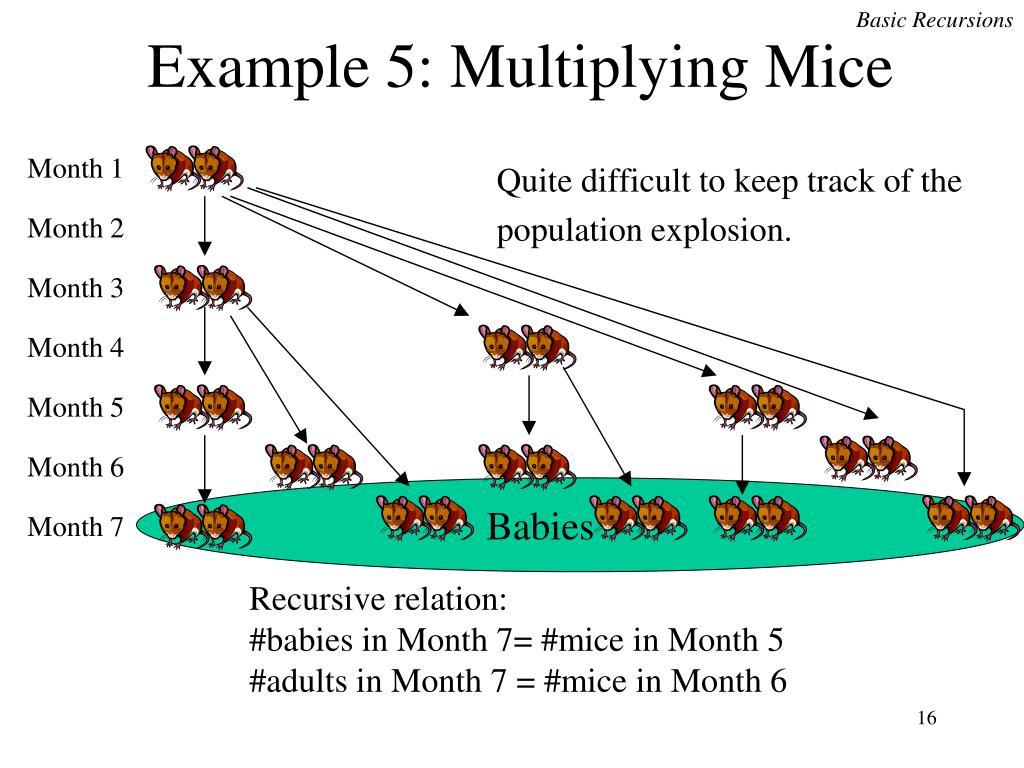 Basic Recursions

Example 5: Multiplying Mice

Month 1
Month 2
Month 3
Month 4
Month 5
Month 6
Month 7

Quite difficult to keep track of the population explosion.

Babies

Recursive relation:
#babies in Month 7= #mice in Month 5
#adults in Month 7 = #mice in Month 6

16